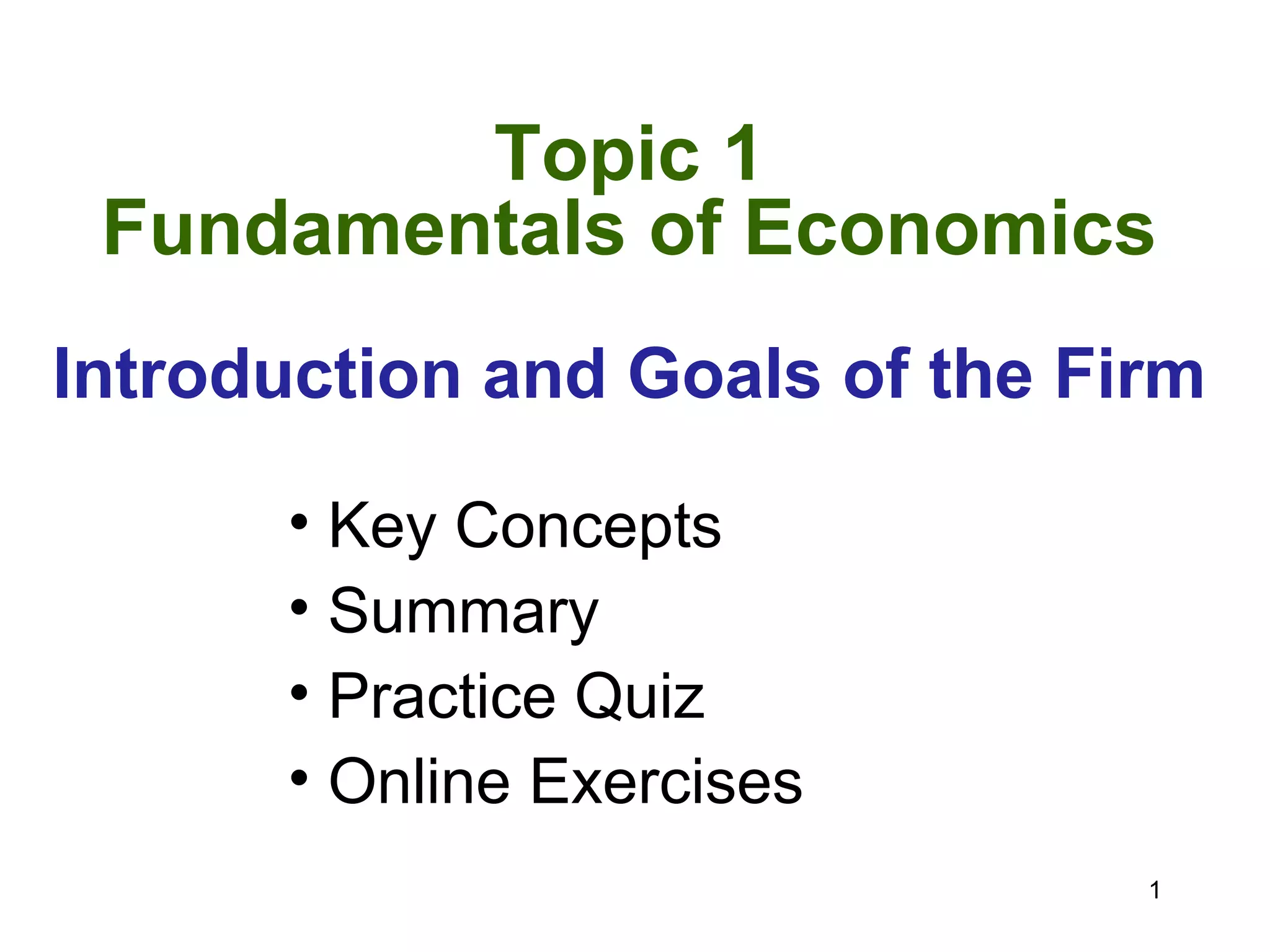 Topic 1
Fundamentals of Economics

Introduction and Goals of the Firm

• Key Concepts
• Summary
• Practice Quiz
• Online Exercises

1